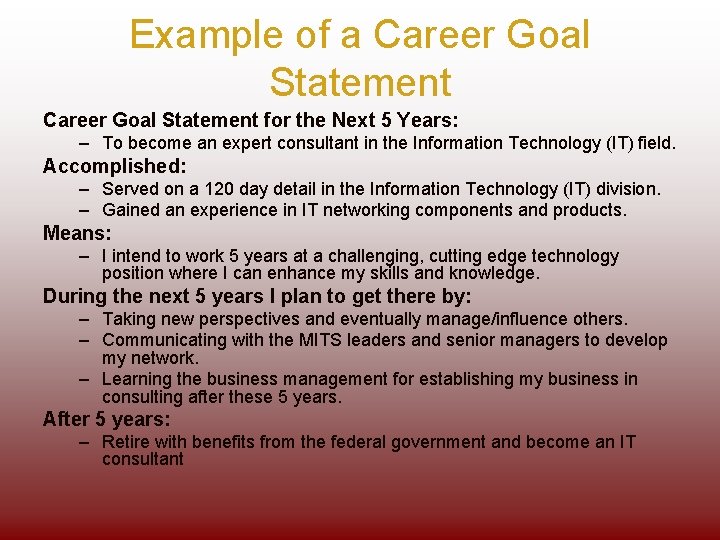 Example of a Career Goal Statement

Career Goal Statement for the Next 5 Years:

– To become an expert consultant in the Information Technology (IT) field.

Accomplished:

– Served on a 120 day detail in the Information Technology (IT) division.

– Gained an experience in IT networking components and products.

Means:

– I intend to work 5 years at a challenging, cutting edge technology position where I can enhance my skills and knowledge.

During the next 5 years I plan to get there by:

– Taking new perspectives and eventually manage/influence others.

– Communicating with the MITS leaders and senior managers to develop my network.

– Learning the business management for establishing my business in consulting after these 5 years.

After 5 years:

– Retire with benefits from the federal government and become an IT consultant